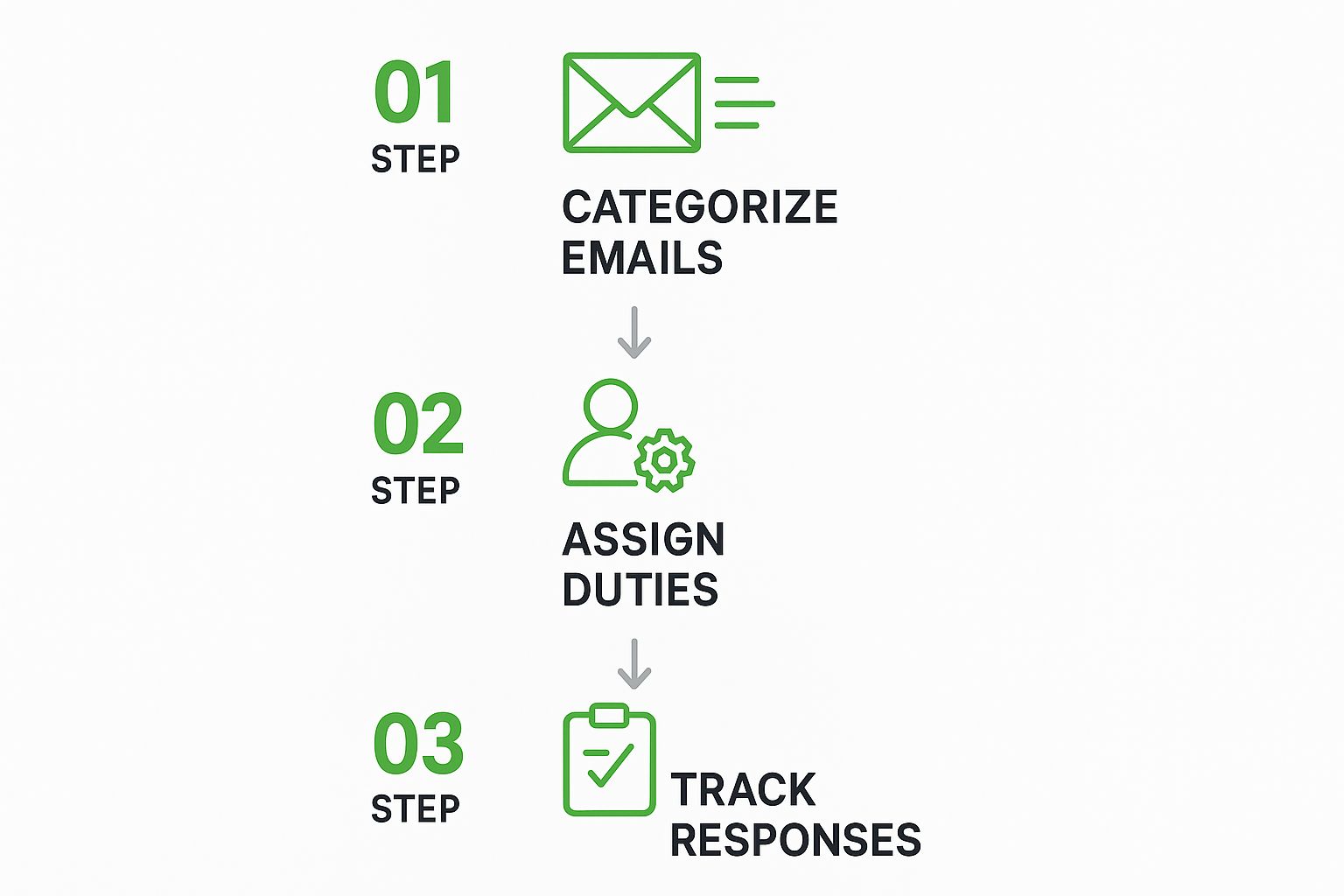 01
STEP

CATEGORIZE EMAILS

02
STEP

ASSIGN DUTIES

03
STEP

TRACK RESPONSES